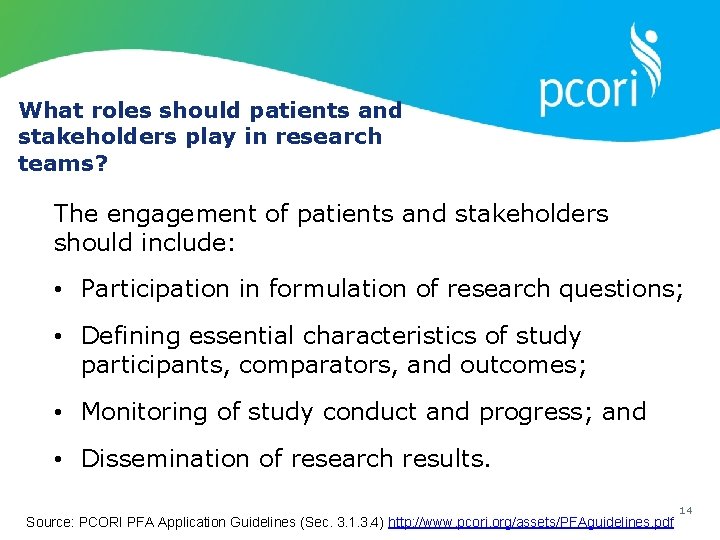 pcori

What roles should patients and stakeholders play in research teams?

The engagement of patients and stakeholders should include:

• Participation in formulation of research questions;

• Defining essential characteristics of study participants, comparators, and outcomes;

• Monitoring of study conduct and progress; and

• Dissemination of research results.

14

Source: PCORI PFA Application Guidelines (Sec. 3.1.3.4) http://www.pcori.org/assets/PFAguidelines.pdf